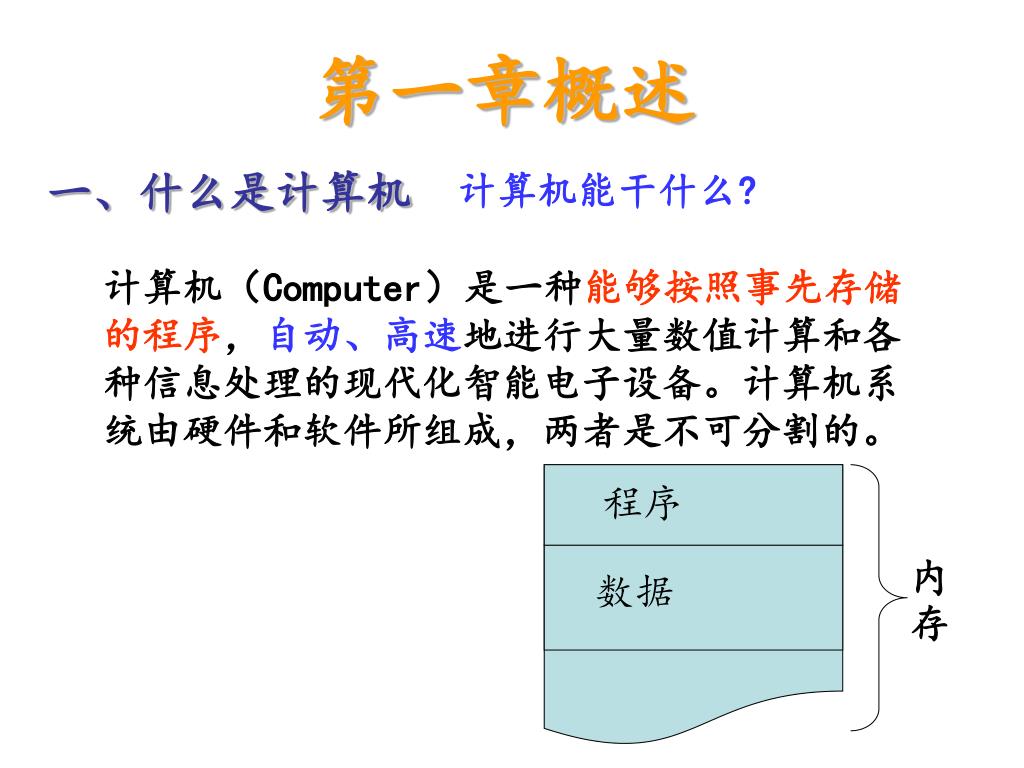 第一章概述

一、什么是计算机　计算机能干什么?

计算机（Computer）是一种能够按照事先存储的程序，自动、高速地进行大量数值计算和各种信息处理的现代化智能电子设备。计算机系统由硬件和软件所组成，两者是不可分割的。

程序

数据

内存